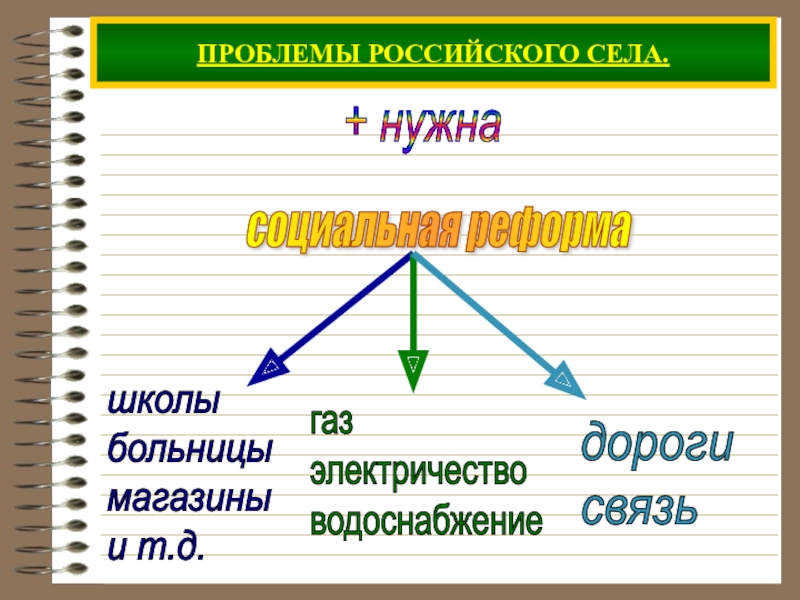 ПРОБЛЕМЫ РОССИЙСКОГО СЕЛА.

+ нужна

социальная реформа

школы
больницы
магазины
и т.д.

газ
электричество
водоснабжение

дороги
связь